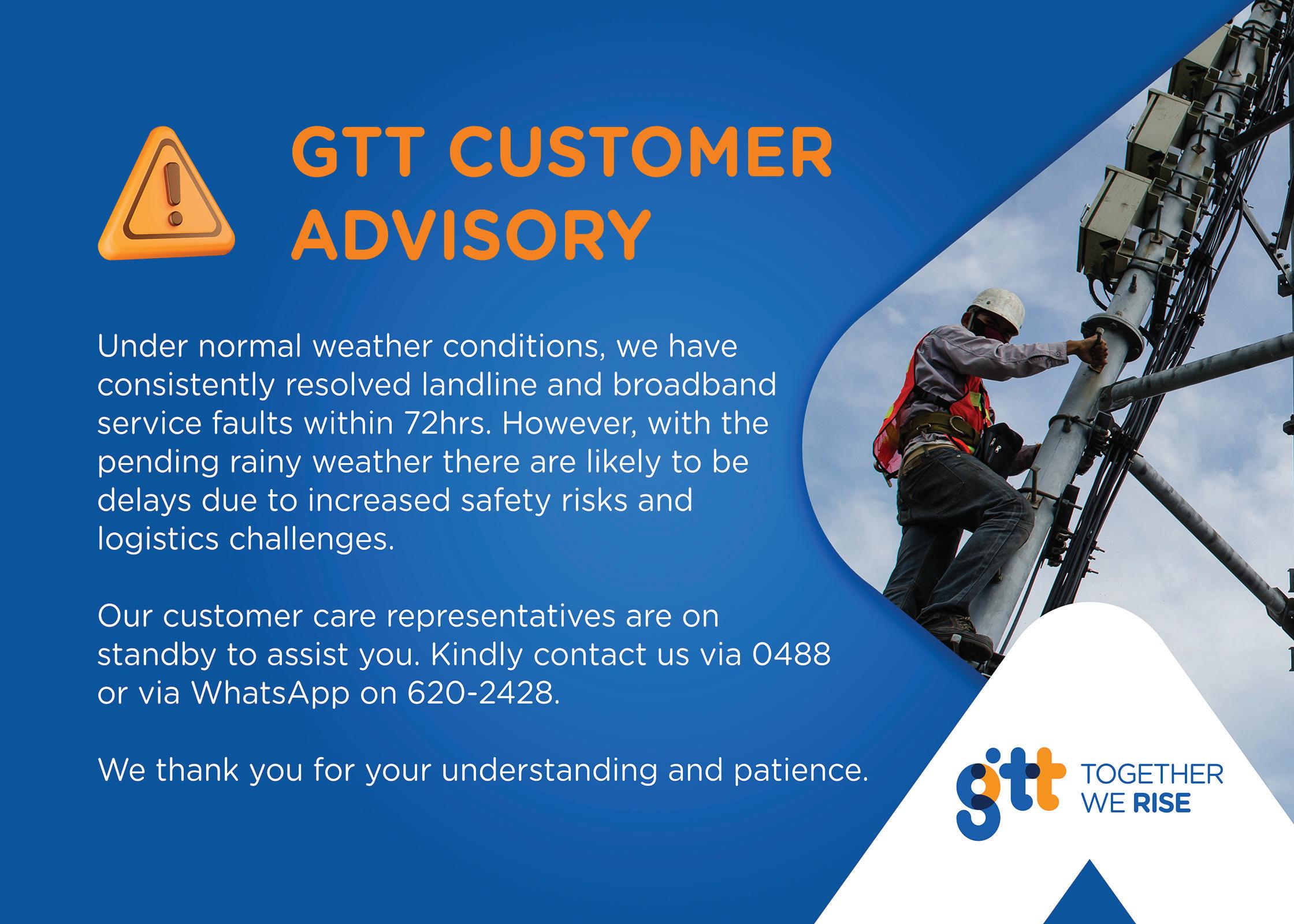 GTT CUSTOMER ADVISORY

Under normal weather conditions, we have consistently resolved landline and broadband service faults within 72hrs. However, with the pending rainy weather there are likely to be delays due to increased safety risks and logistics challenges.

Our customer care representatives are on standby to assist you. Kindly contact us via 0488 or via WhatsApp on 620-2428.

We thank you for your understanding and patience.

gtt TOGETHER WE RISE